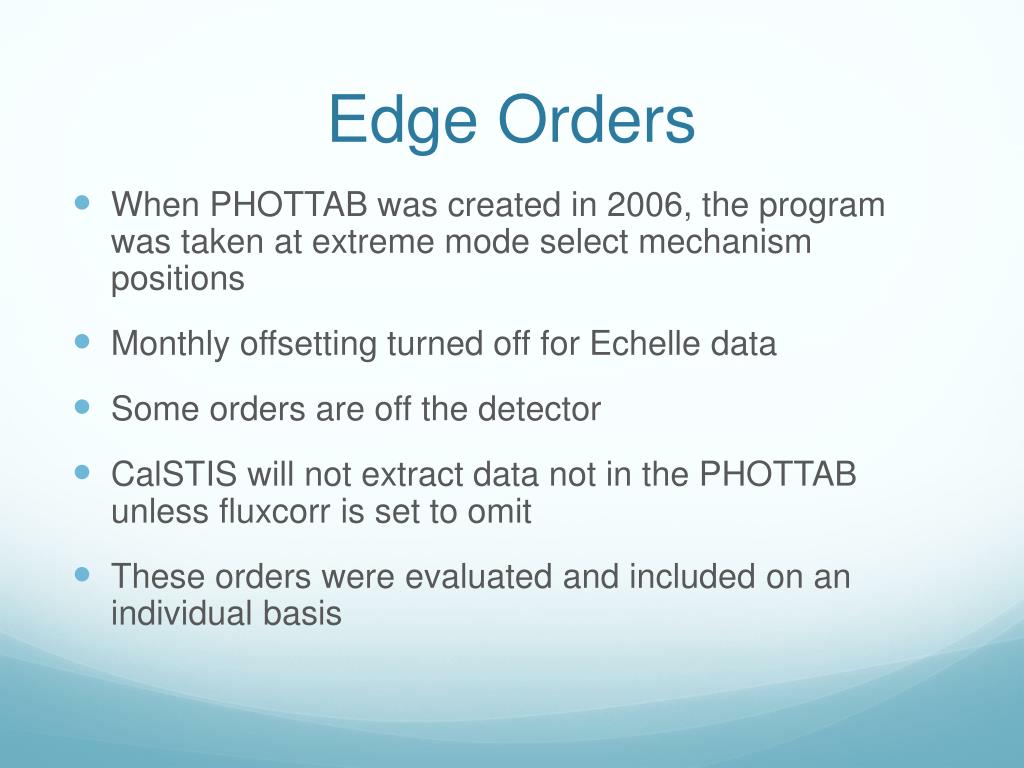 Edge Orders

- When PHOTTAB was created in 2006, the program was taken at extreme mode select mechanism positions
- Monthly offsetting turned off for Echelle data
- Some orders are off the detector
- CalSTIS will not extract data not in the PHOTTAB unless fluxcorr is set to omit
- These orders were evaluated and included on an individual basis